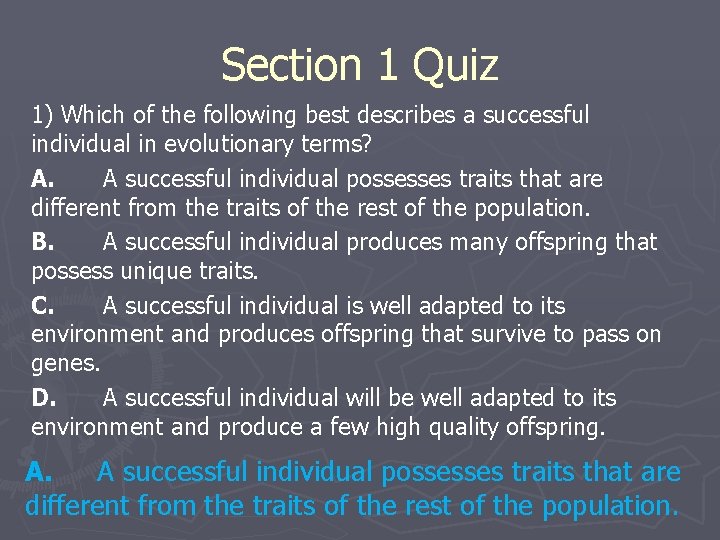 Section 1 Quiz

1) Which of the following best describes a successful individual in evolutionary terms?

A. A successful individual possesses traits that are different from the traits of the rest of the population.

B. A successful individual produces many offspring that possess unique traits.

C. A successful individual is well adapted to its environment and produces offspring that survive to pass on genes.

D. A successful individual will be well adapted to its environment and produce a few high quality offspring.

A. A successful individual possesses traits that are different from the traits of the rest of the population.